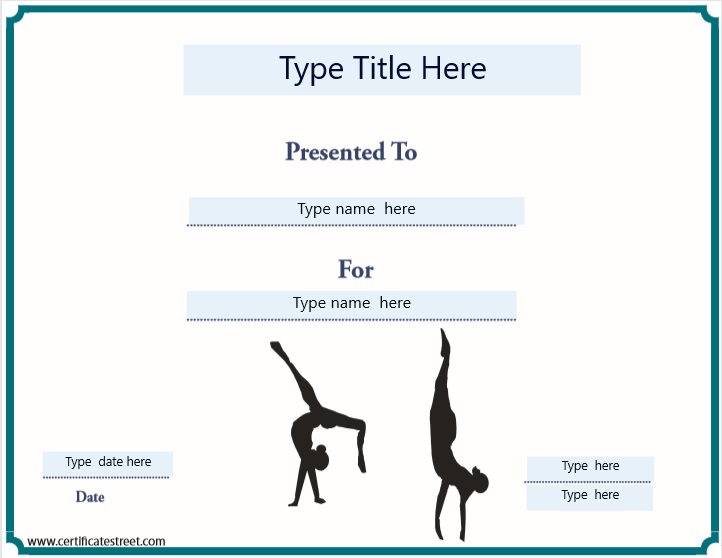 Type Title Here

Presented To

Type name here

For

Type name here

Type date here

Date

Type here

Type here

www.certificatestreet.com